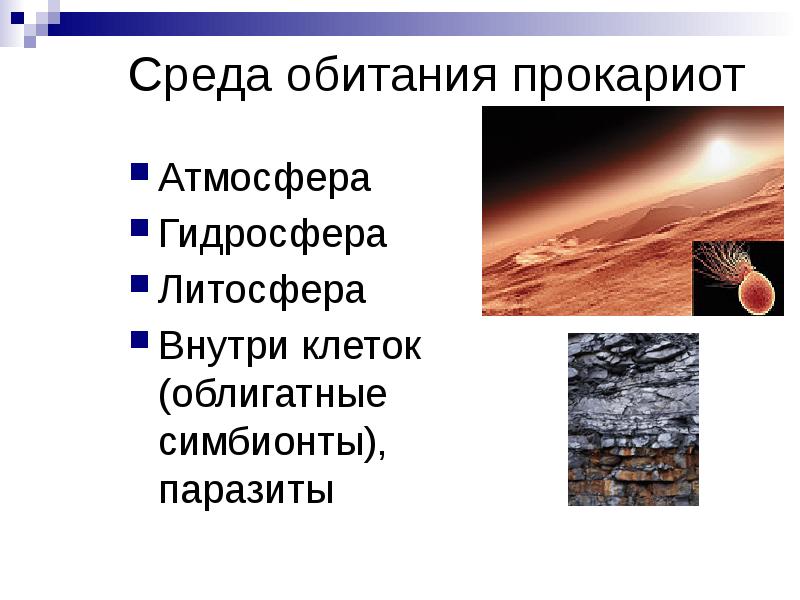 Среда обитания прокариот

Атмосфера
Гидросфера
Литосфера
Внутри клеток (облигатные симбионты), паразиты